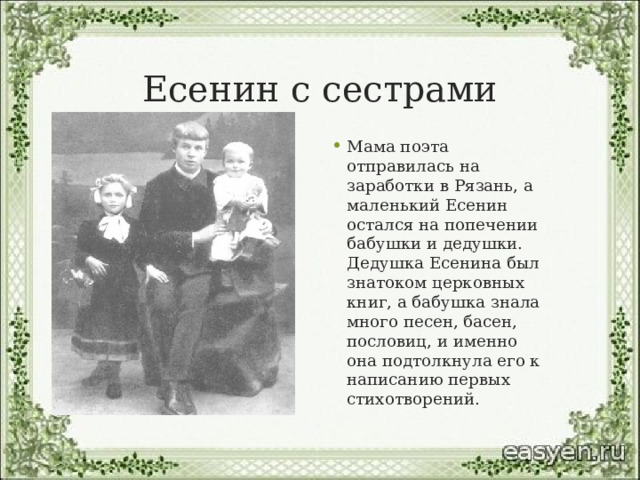 Есенин с сестрами

• Мама поэта отправилась на заработки в Рязань, а маленький Есенин остался на попечении бабушки и дедушки. Дедушка Есенина был знатоком церковных книг, а бабушка знала много песен, басен, пословиц, и именно она подтолкнула его к написанию первых стихотворений.

easyen.ru